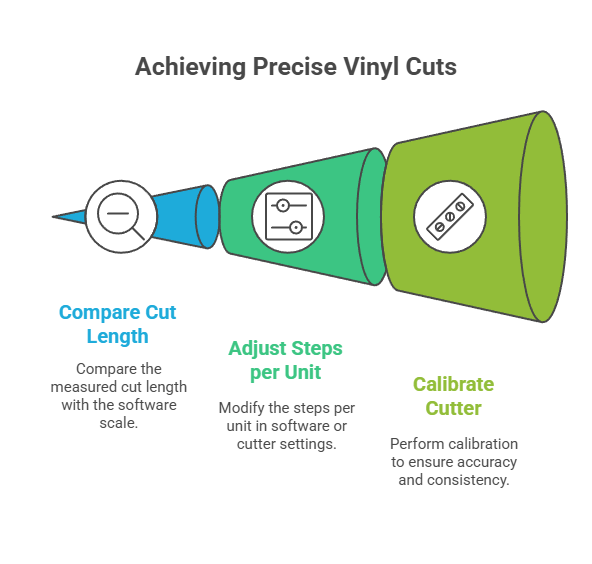 Achieving Precise Vinyl Cuts

Compare Cut Length

Compare the measured cut length with the software scale.

Adjust Steps per Unit

Modify the steps per unit in software or cutter settings.

Calibrate Cutter

Perform calibration to ensure accuracy and consistency.